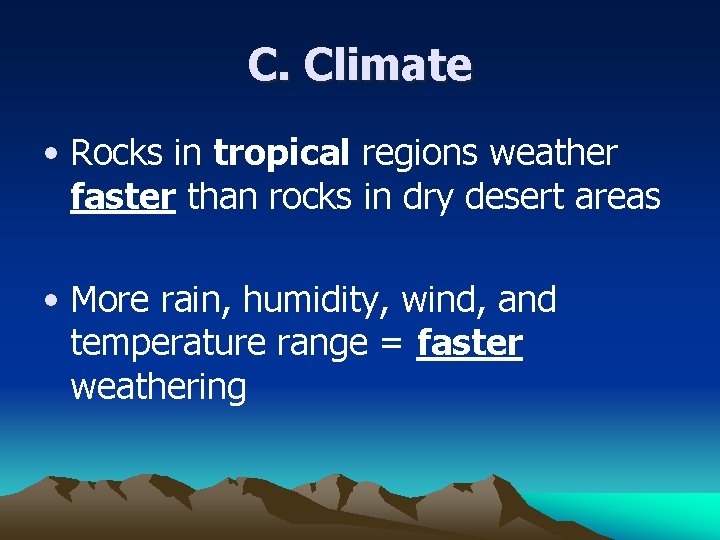 C. Climate

• Rocks in tropical regions weather faster than rocks in dry desert areas

• More rain, humidity, wind, and temperature range = faster weathering